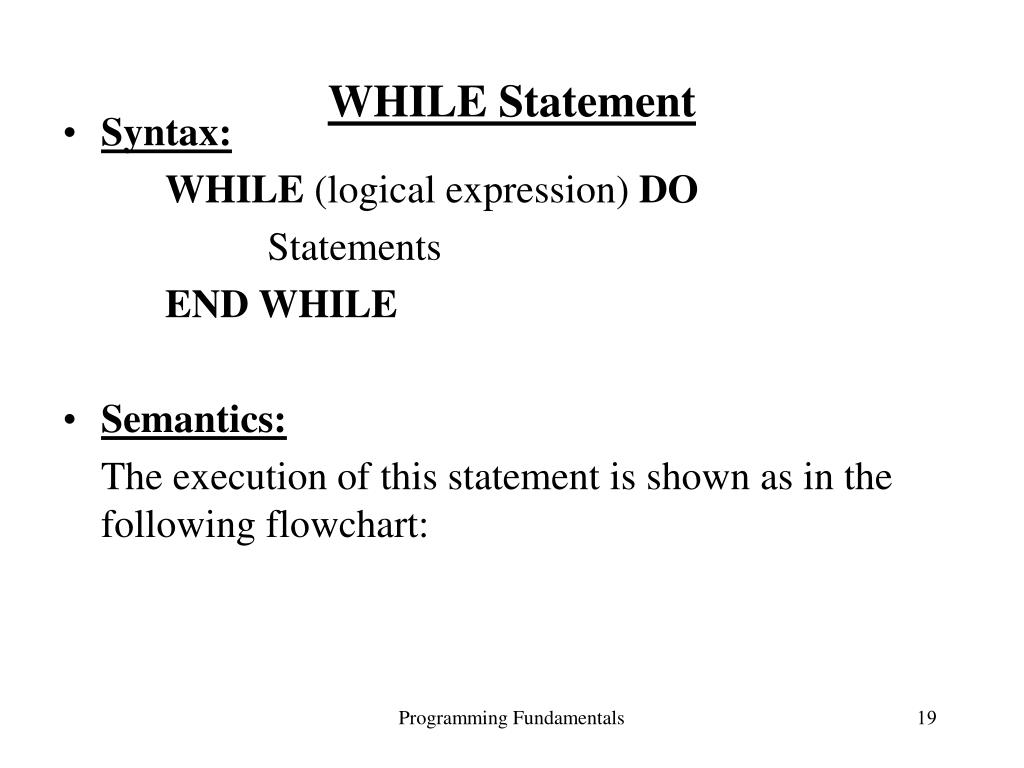 WHILE Statement

• Syntax:

WHILE (logical expression) DO

Statements

END WHILE

• Semantics:

The execution of this statement is shown as in the following flowchart:

Programming Fundamentals

19